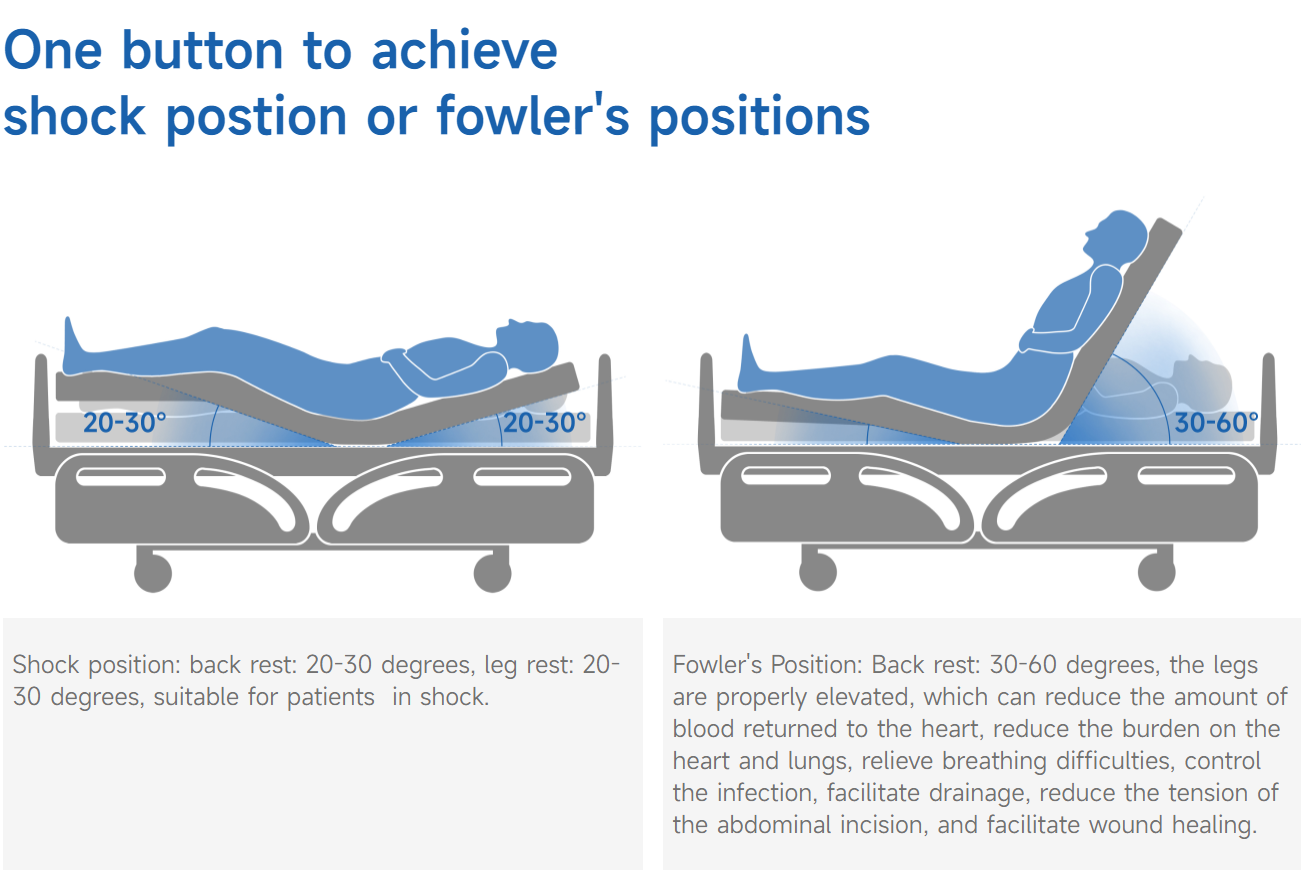 One button to achieve shock postion or fowler's positions

20-30°

20-30°

30-60°

Shock position: back rest: 20-30 degrees, leg rest: 20-30 degrees, suitable for patients in shock.

Fowler's Position: Back rest: 30-60 degrees, the legs are properly elevated, which can reduce the amount of blood returned to the heart, reduce the burden on the heart and lungs, relieve breathing difficulties, control the infection, facilitate drainage, reduce the tension of the abdominal incision, and facilitate wound healing.